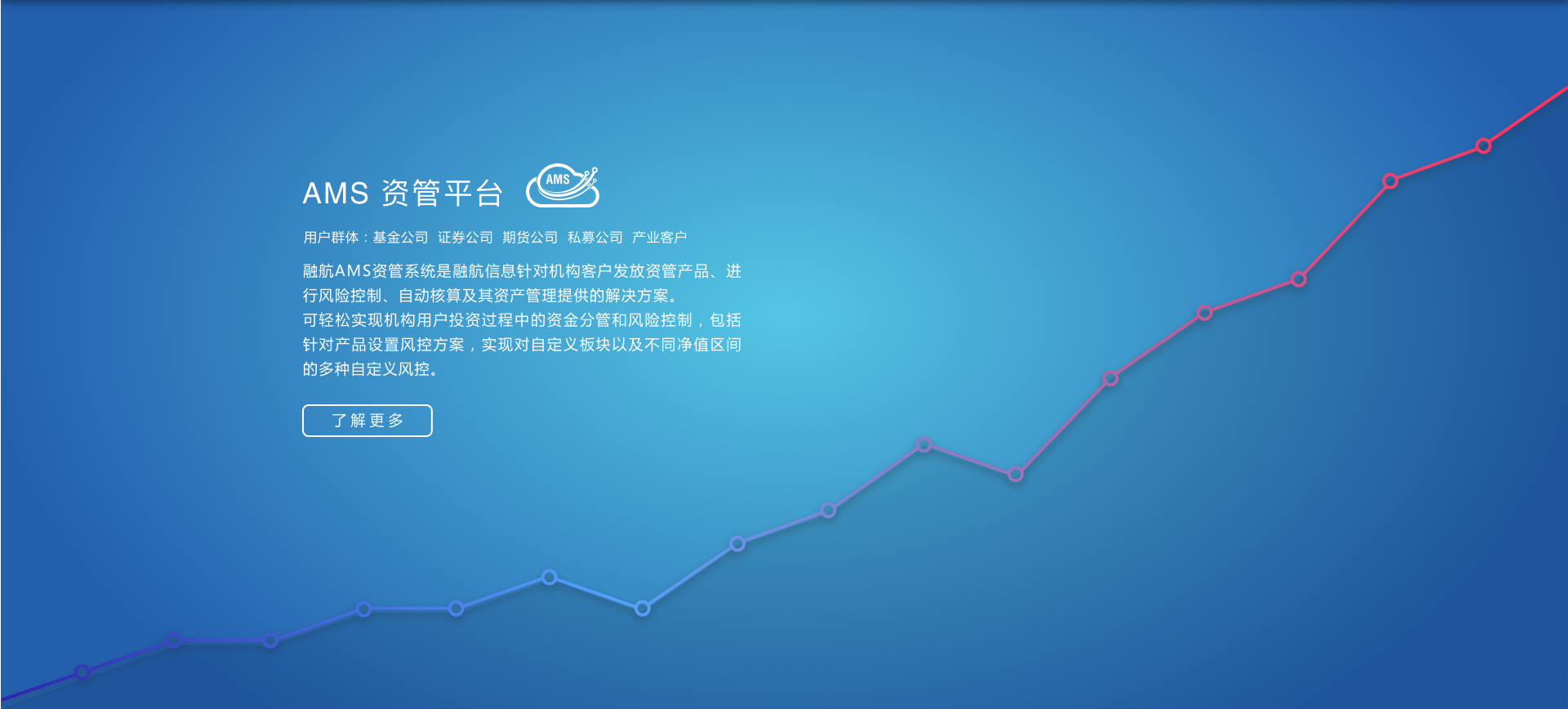 AMS 资管平台 AMS

用户群体：基金公司 证券公司 期货公司 私募公司 产业客户

融航AMS资管系统是融航信息针对机构客户发放资管产品、进行风险控制、自动核算及其资产管理提供的解决方案。
可轻松实现机构用户投资过程中的资金分管和风险控制，包括针对产品设置风控方案，实现对自定义板块以及不同净值区间的多种自定义风控。

了解更多